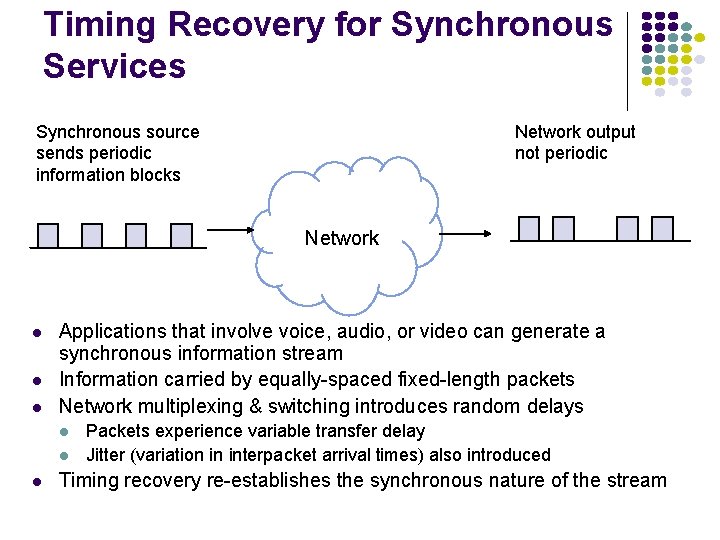 Timing Recovery for Synchronous Services

Synchronous source sends periodic information blocks

Network

Network output not periodic

- Applications that involve voice, audio, or video can generate a synchronous information stream
- Information carried by equally-spaced fixed-length packets
- Network multiplexing & switching introduces random delays
  - Packets experience variable transfer delay
  - Jitter (variation in interpacket arrival times) also introduced
- Timing recovery re-establishes the synchronous nature of the stream